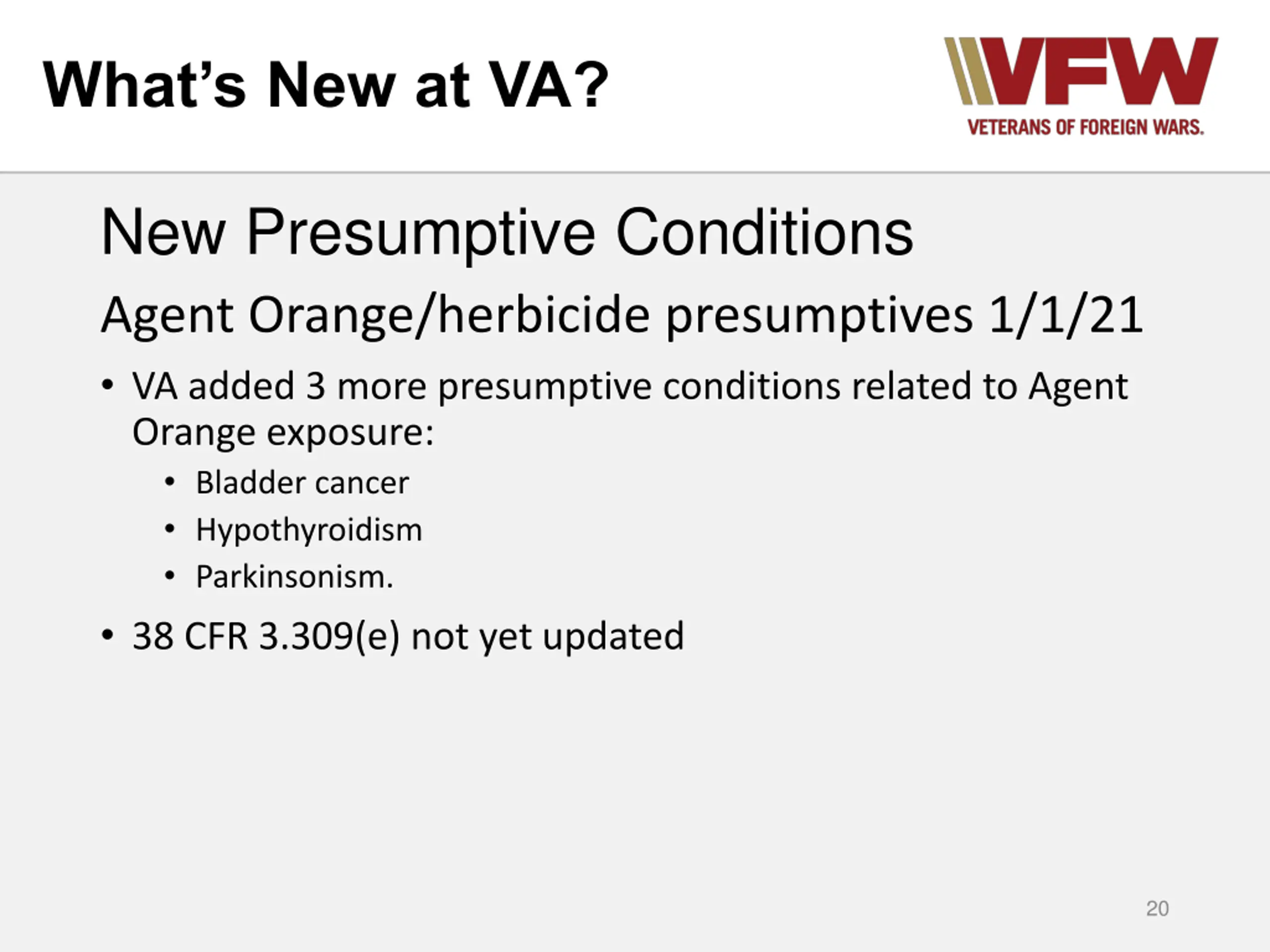 What's New at VA?

VFW
VETERANS OF FOREIGN WARS.

New Presumptive Conditions

Agent Orange/herbicide presumptives 1/1/21

• VA added 3 more presumptive conditions related to Agent Orange exposure:
  • Bladder cancer
  • Hypothyroidism
  • Parkinsonism.
• 38 CFR 3.309(e) not yet updated

20